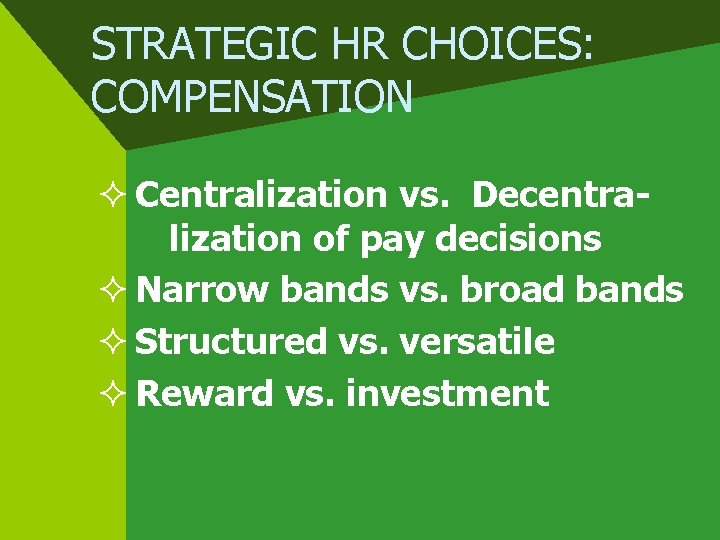 STRATEGIC HR CHOICES: COMPENSATION

✧ Centralization vs. Decentralization of pay decisions
✧ Narrow bands vs. broad bands
✧ Structured vs. versatile
✧ Reward vs. investment